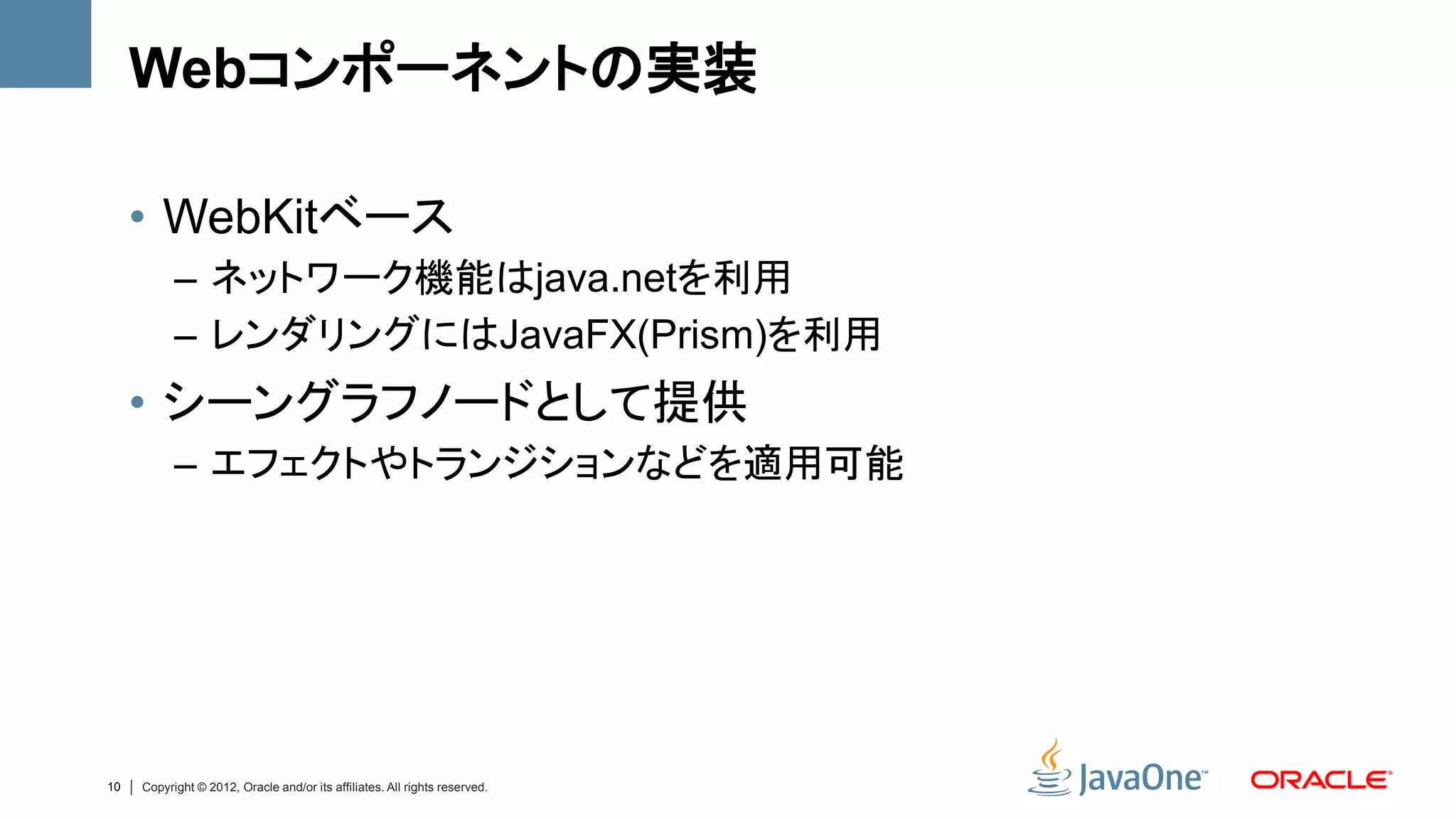 Webコンポーネントの実装

• WebKitベース
  – ネットワーク機能はjava.netを利用
  – レンダリングにはJavaFX(Prism)を利用
• シーングラフノードとして提供
  – エフェクトやトランジションなどを適用可能

10 | Copyright © 2012, Oracle and/or its affiliates. All rights reserved.

JavaOne™ ORACLE®